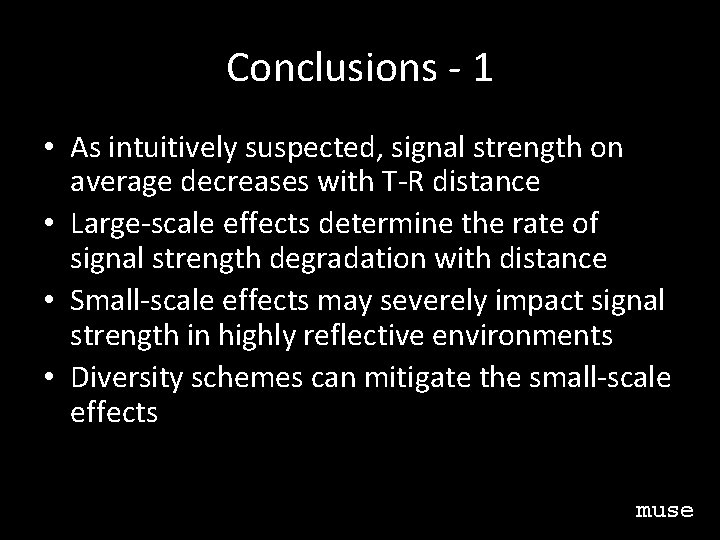 Conclusions - 1

• As intuitively suspected, signal strength on average decreases with T-R distance
• Large-scale effects determine the rate of signal strength degradation with distance
• Small-scale effects may severely impact signal strength in highly reflective environments
• Diversity schemes can mitigate the small-scale effects

muse